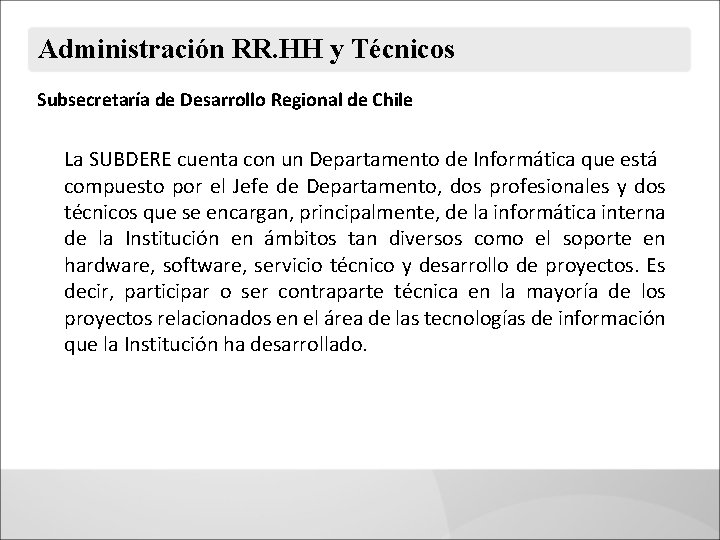 Administración RR.HH y Técnicos

Subsecretaría de Desarrollo Regional de Chile

La SUBDERE cuenta con un Departamento de Informática que está compuesto por el Jefe de Departamento, dos profesionales y dos técnicos que se encargan, principalmente, de la informática interna de la Institución en ámbitos tan diversos como el soporte en hardware, software, servicio técnico y desarrollo de proyectos. Es decir, participar o ser contraparte técnica en la mayoría de los proyectos relacionados en el área de las tecnologías de información que la Institución ha desarrollado.